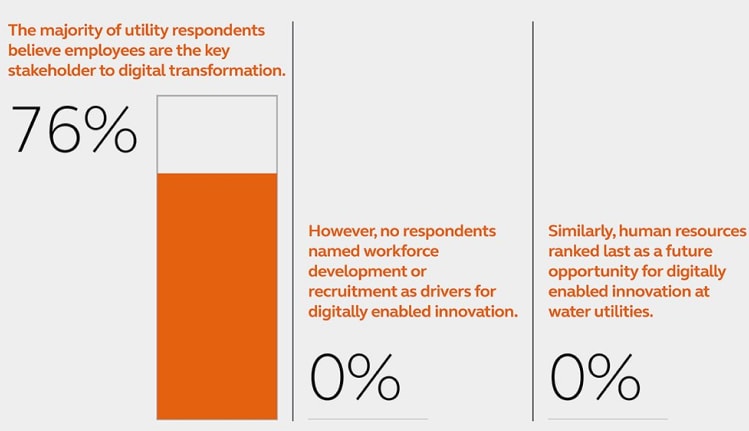 The majority of utility respondents believe employees are the key stakeholder to digital transformation.

76%

However, no respondents named workforce development or recruitment as drivers for digitally enabled innovation.

0%

Similarly, human resources ranked last as a future opportunity for digitally enabled innovation at water utilities.

0%